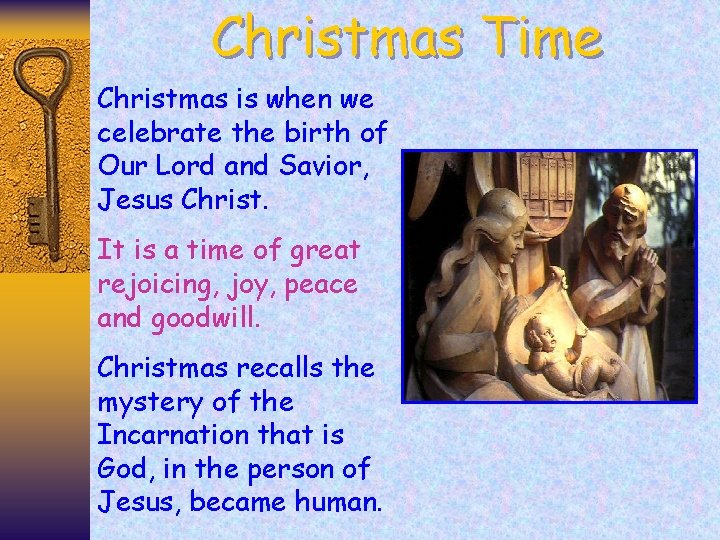 Christmas Time

Christmas is when we celebrate the birth of Our Lord and Savior, Jesus Christ.

It is a time of great rejoicing, joy, peace and goodwill.

Christmas recalls the mystery of the Incarnation that is God, in the person of Jesus, became human.